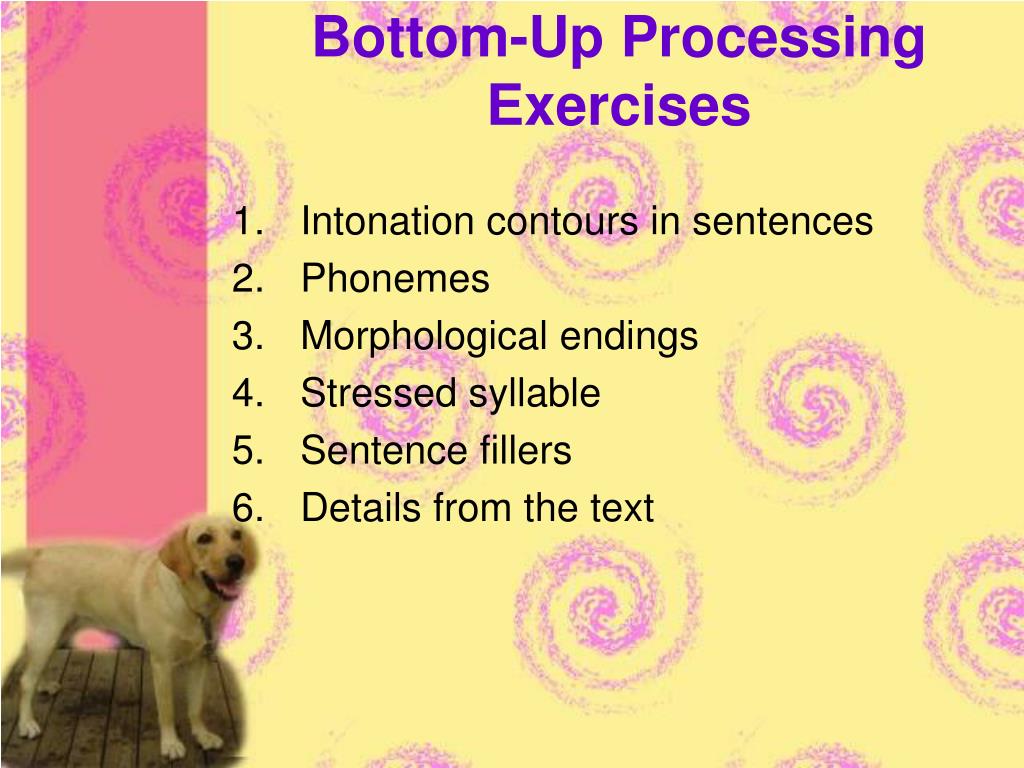 Bottom-Up Processing Exercises

1. Intonation contours in sentences
2. Phonemes
3. Morphological endings
4. Stressed syllable
5. Sentence fillers
6. Details from the text